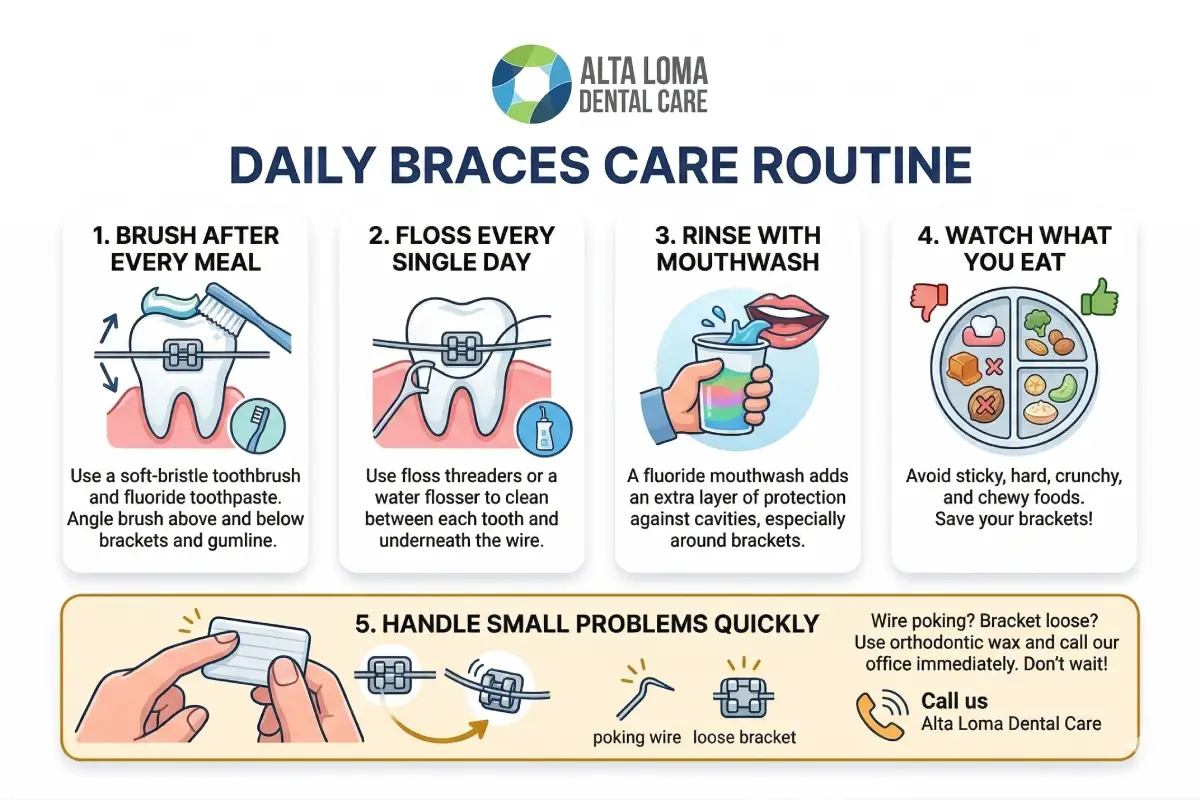 ALTA LOMA
DENTAL CARE

DAILY BRACES CARE ROUTINE

1. BRUSH AFTER EVERY MEAL

Use a soft-bristle toothbrush and fluoride toothpaste. Angle brush above and below brackets and gumline.

2. FLOSS EVERY SINGLE DAY

Use floss threaders or a water flosser to clean between each tooth and underneath the wire.

3. RINSE WITH MOUTHWASH

A fluoride mouthwash adds an extra layer of protection against cavities, especially around brackets.

4. WATCH WHAT YOU EAT

Avoid sticky, hard, crunchy, and chewy foods. Save your brackets!

5. HANDLE SMALL PROBLEMS QUICKLY

poking wire

loose bracket

Wire poking? Bracket loose? Use orthodontic wax and call our office immediately. Don't wait!

Call us
Alta Loma Dental Care